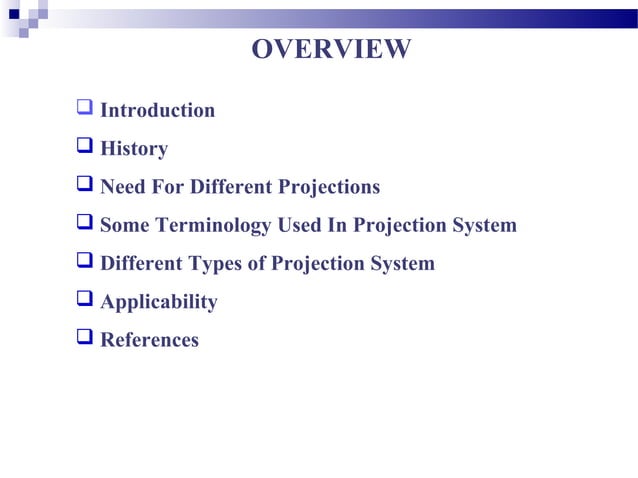 OVERVIEW

❑ Introduction

❑ History

❑ Need For Different Projections

❑ Some Terminology Used In Projection System

❑ Different Types of Projection System

❑ Applicability

❑ References